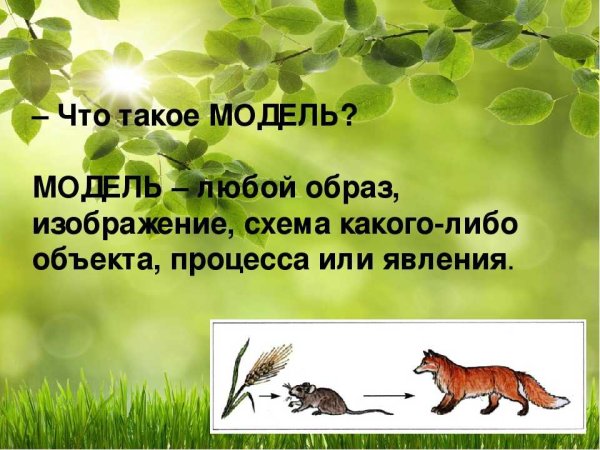 – Что такое МОДЕЛЬ?

МОДЕЛЬ – любой образ, изображение, схема какого-либо объекта, процесса или явления.